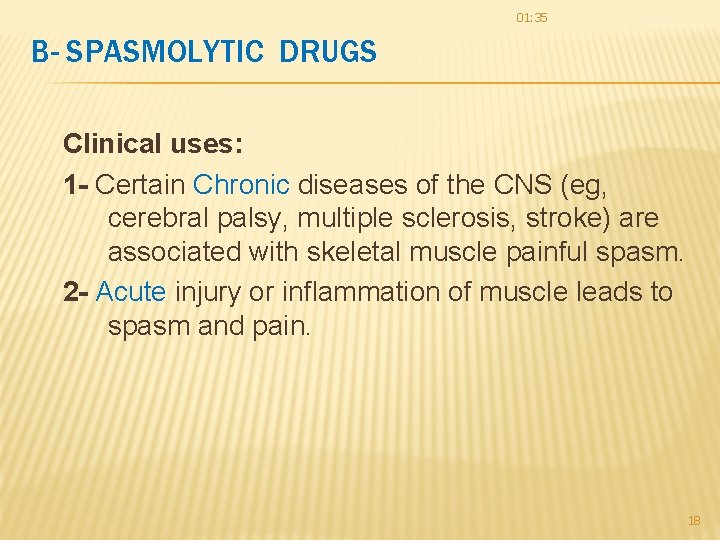 01:35

B- SPASMOLYTIC DRUGS

Clinical uses:

1- Certain Chronic diseases of the CNS (eg, cerebral palsy, multiple sclerosis, stroke) are associated with skeletal muscle painful spasm.

2- Acute injury or inflammation of muscle leads to spasm and pain.

18